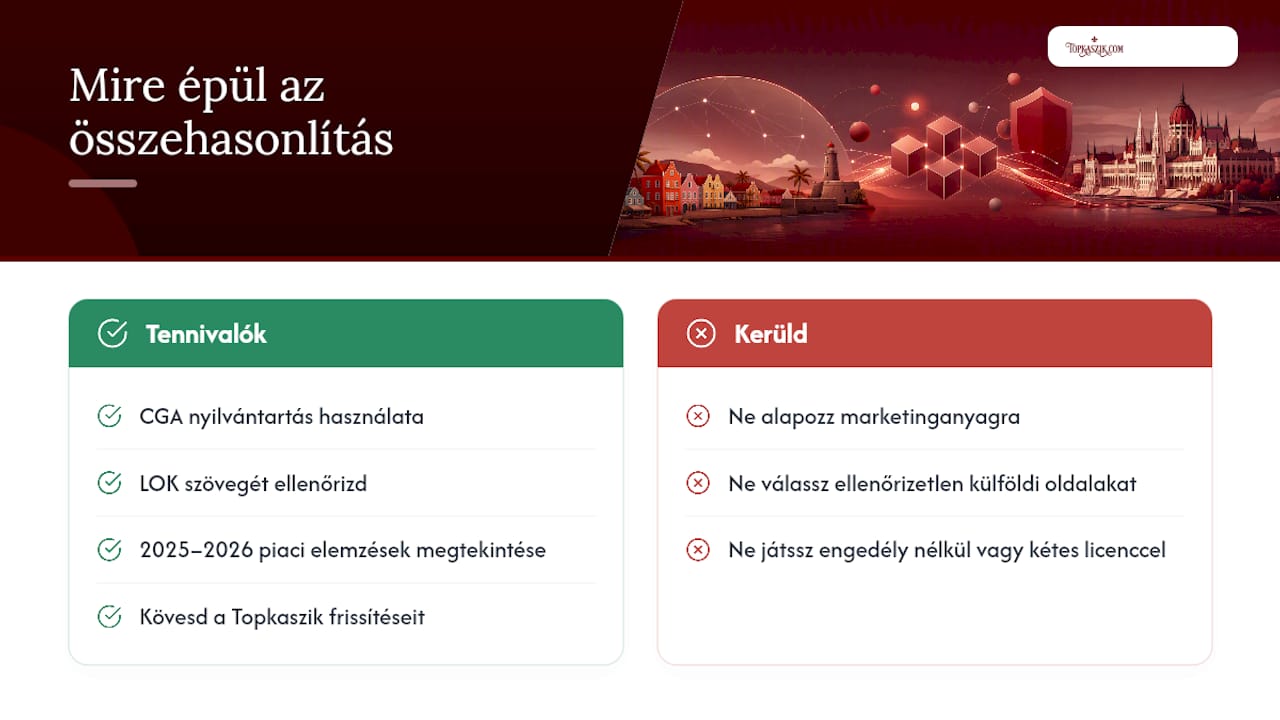 Mire épül az összehasonlítás

TOPKASZIK.COM

Tennivalók

CGA nyilvántartás használata

LOK szövegét ellenőrizd

2025–2026 piaci elemzések megtekintése

Kövesd a Topkaszik frissítéseit

Kerüld

Ne alapozz marketinganyagra

Ne válassz ellenőrizetlen külföldi oldalakat

Ne játssz engedély nélkül vagy kétes licenccel